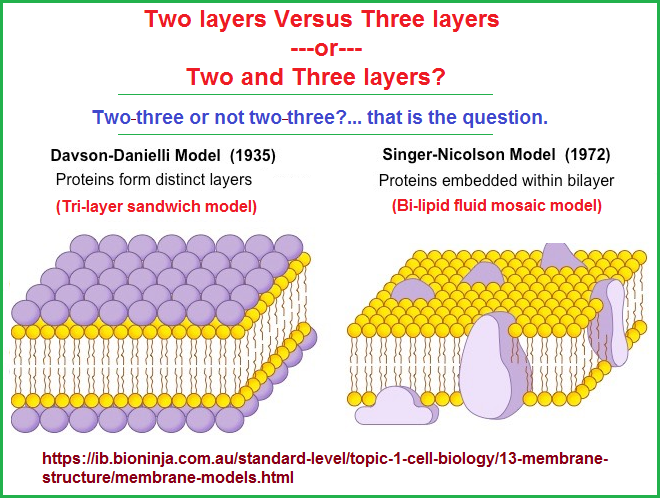 Two layers Versus Three layers
---or---
Two and Three layers?

Two-three or not two-three?... that is the question.

Davson-Danielli Model (1935)
Proteins form distinct layers
(Tri-layer sandwich model)

Singer-Nicolson Model (1972)
Proteins embedded within bilayer
(Bi-lipid fluid mosaic model)

https://ib.bioninja.com.au/standard-level/topic-1-cell-biology/13-membrane-structure/membrane-models.html